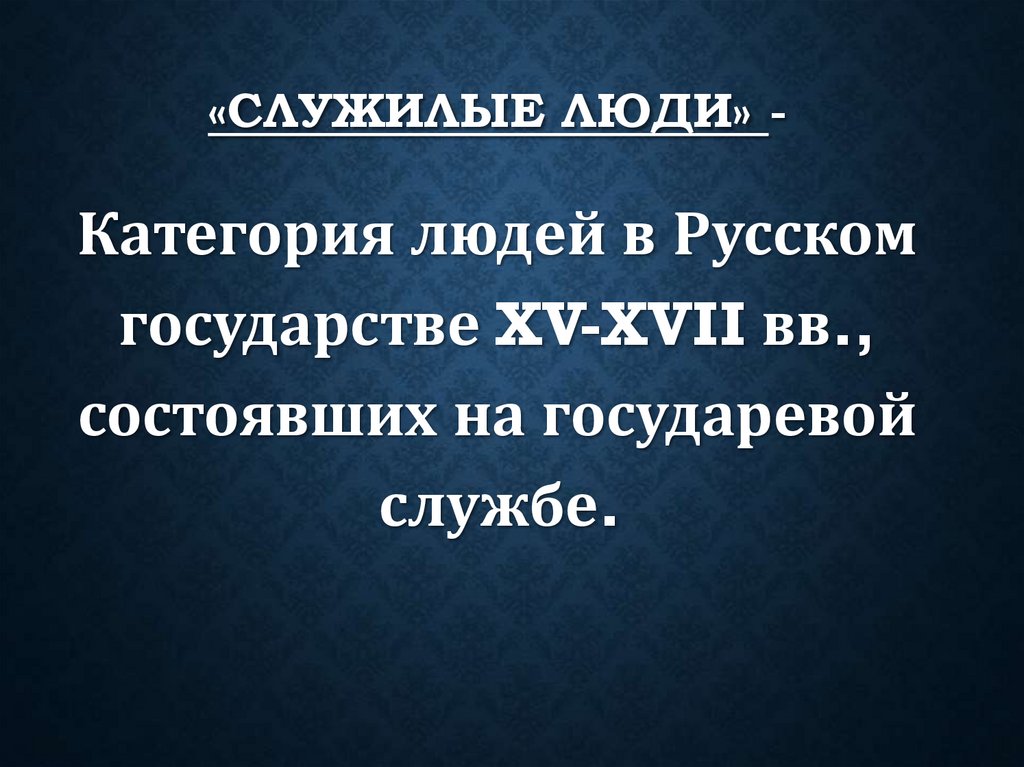 «СЛУЖИЛЫЕ ЛЮДИ» -

Категория людей в Русском государстве XV-XVII вв., состоявших на государевой службе.